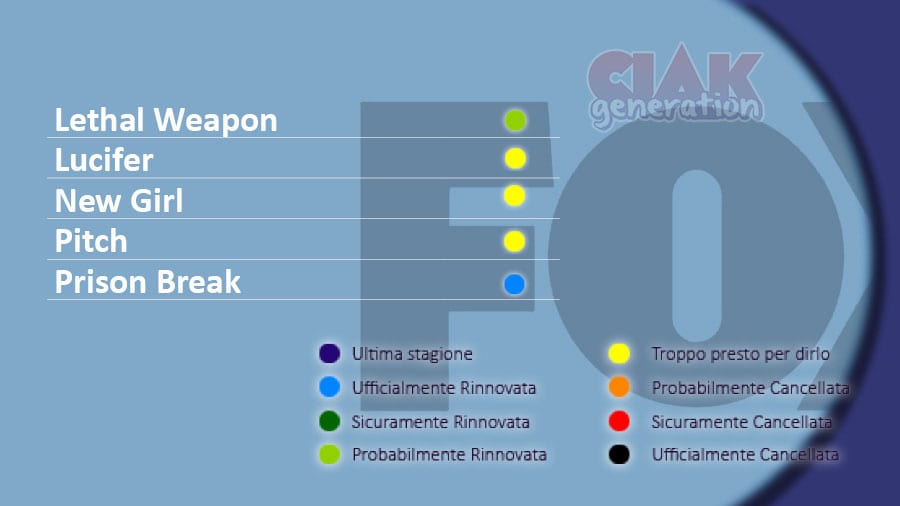 CIAK generation

FOX

Lethal Weapon
Lucifer
New Girl
Pitch
Prison Break

Ultima stagione
Ufficialmente Rinnovata
Sicuramente Rinnovata
Probabilmente Rinnovata

Troppo presto per dirlo
Probabilmente Cancellata
Sicuramente Cancellata
Ufficialmente Cancellata